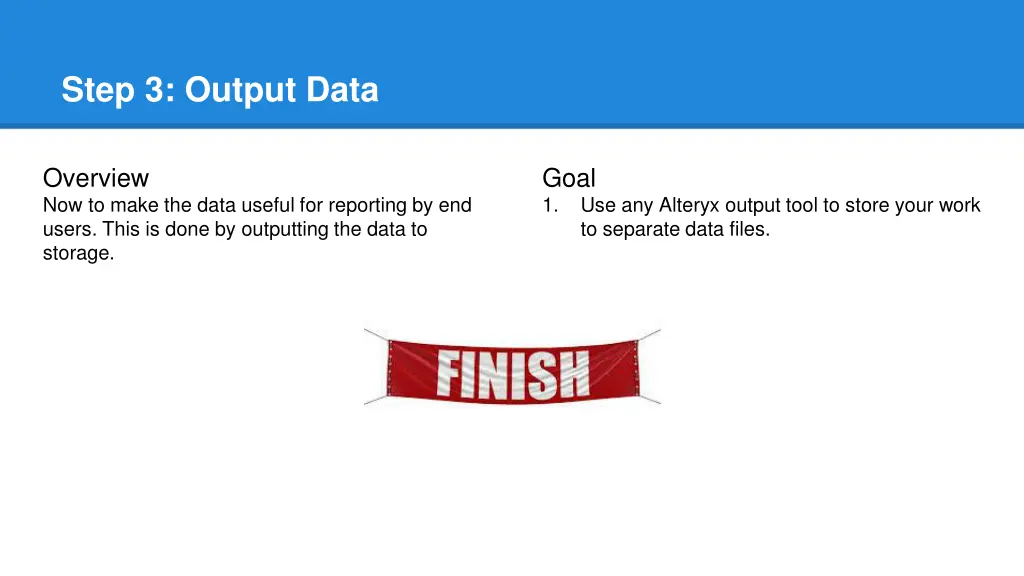 Step 3: Output Data

Overview
Now to make the data useful for reporting by end users. This is done by outputting the data to storage.

Goal
1. Use any Alteryx output tool to store your work to separate data files.

FINISH